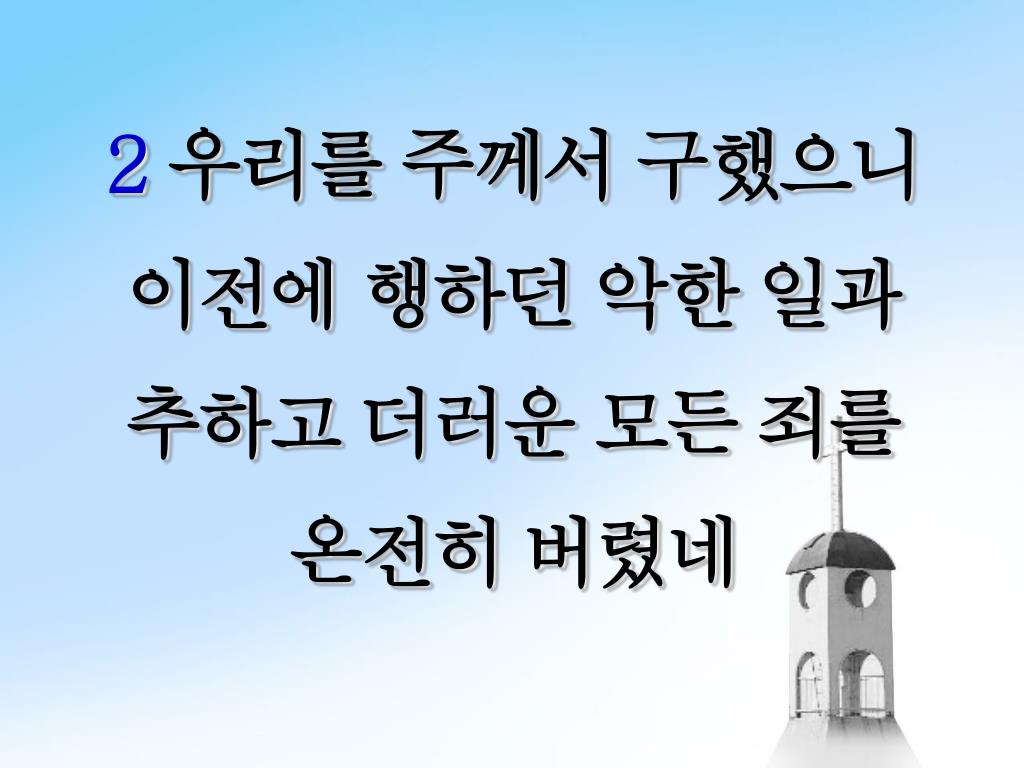 2 우리를 주께서 구했으니
이전에 행하던 악한 일과
추하고 더러운 모든 죄를
온전히 버렸네